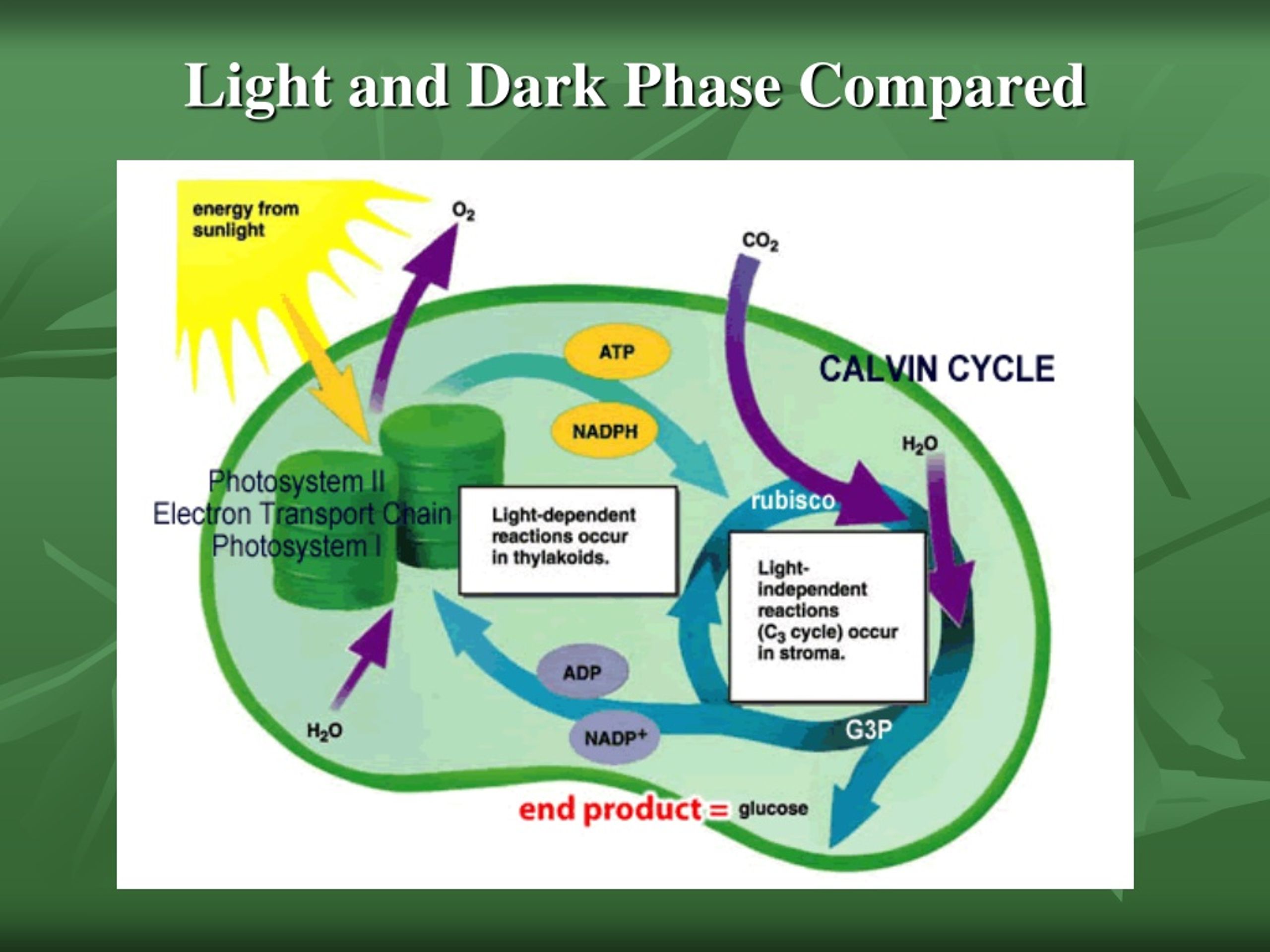 Light and Dark Phase Compared

energy from sunlight

$O_2$

$CO_2$

ATP

CALVIN CYCLE

NADPH

$H_2O$

Photosystem II
Electron Transport Chain
Photosystem I

Light-dependent reactions occur in thylakoids.

rubisco

Light-independent reactions ($C_3$ cycle) occur in stroma.

ADP

$H_2O$

$NADP^+$

G3P

end product = glucose